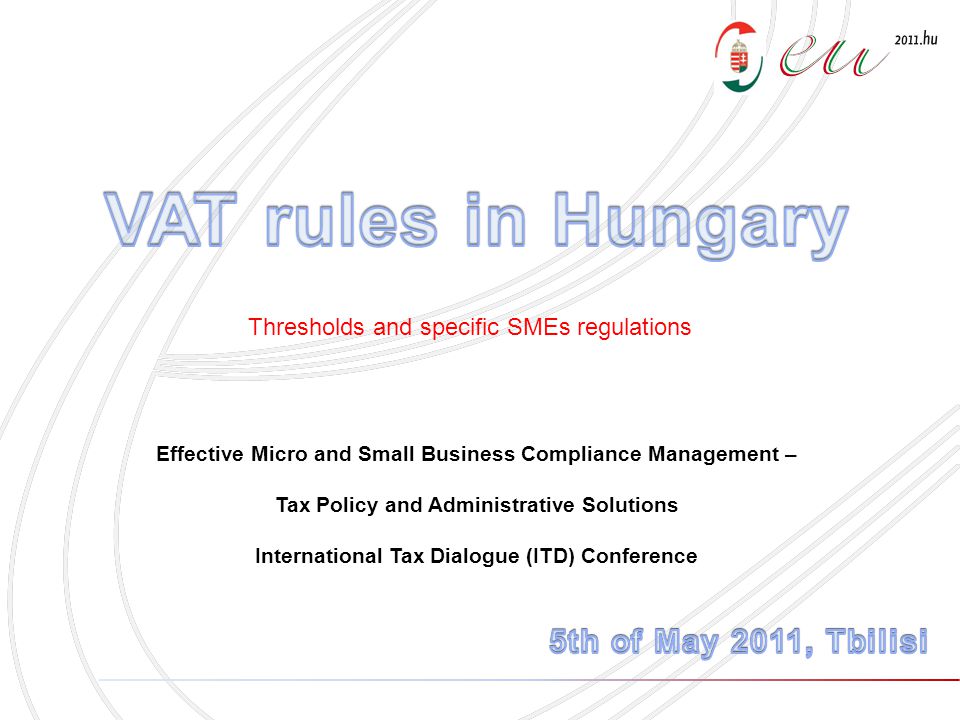 eu 2011.hu

VAT rules in Hungary

Thresholds and specific SMEs regulations

Effective Micro and Small Business Compliance Management –

Tax Policy and Administrative Solutions

International Tax Dialogue (ITD) Conference

5th of May 2011, Tbilisi